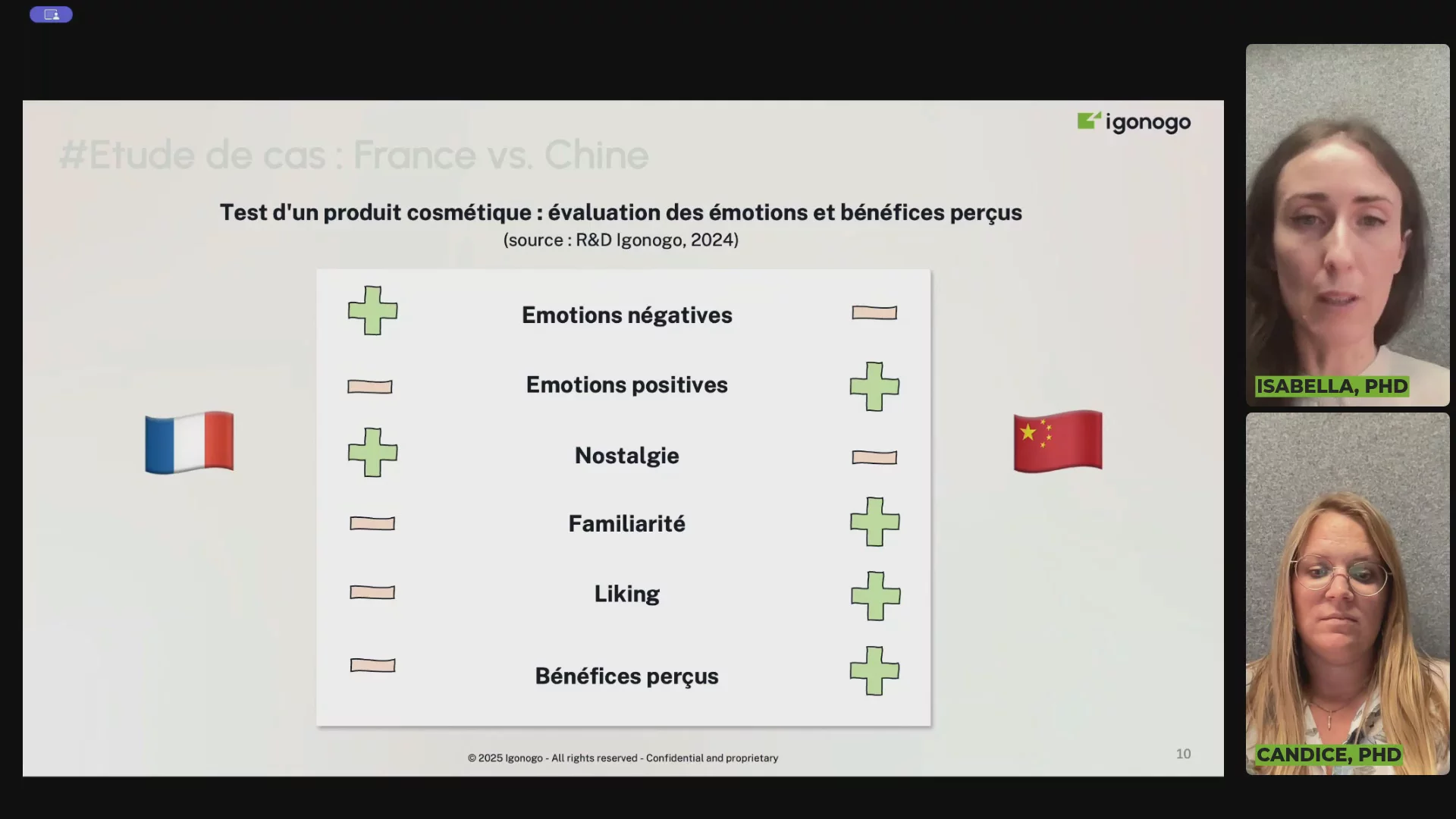 igonogo

#Etude de cas : France vs. Chine

Test d'un produit cosmétique : évaluation des émotions et bénéfices perçus
(source : R&D Igonogo, 2024)

Emotions négatives

Emotions positives

Nostalgie

Familiarité

Liking

Bénéfices perçus

© 2025 Igonogo - All rights reserved - Confidential and proprietary

10

ISABELLA, PHD

CANDICE, PHD